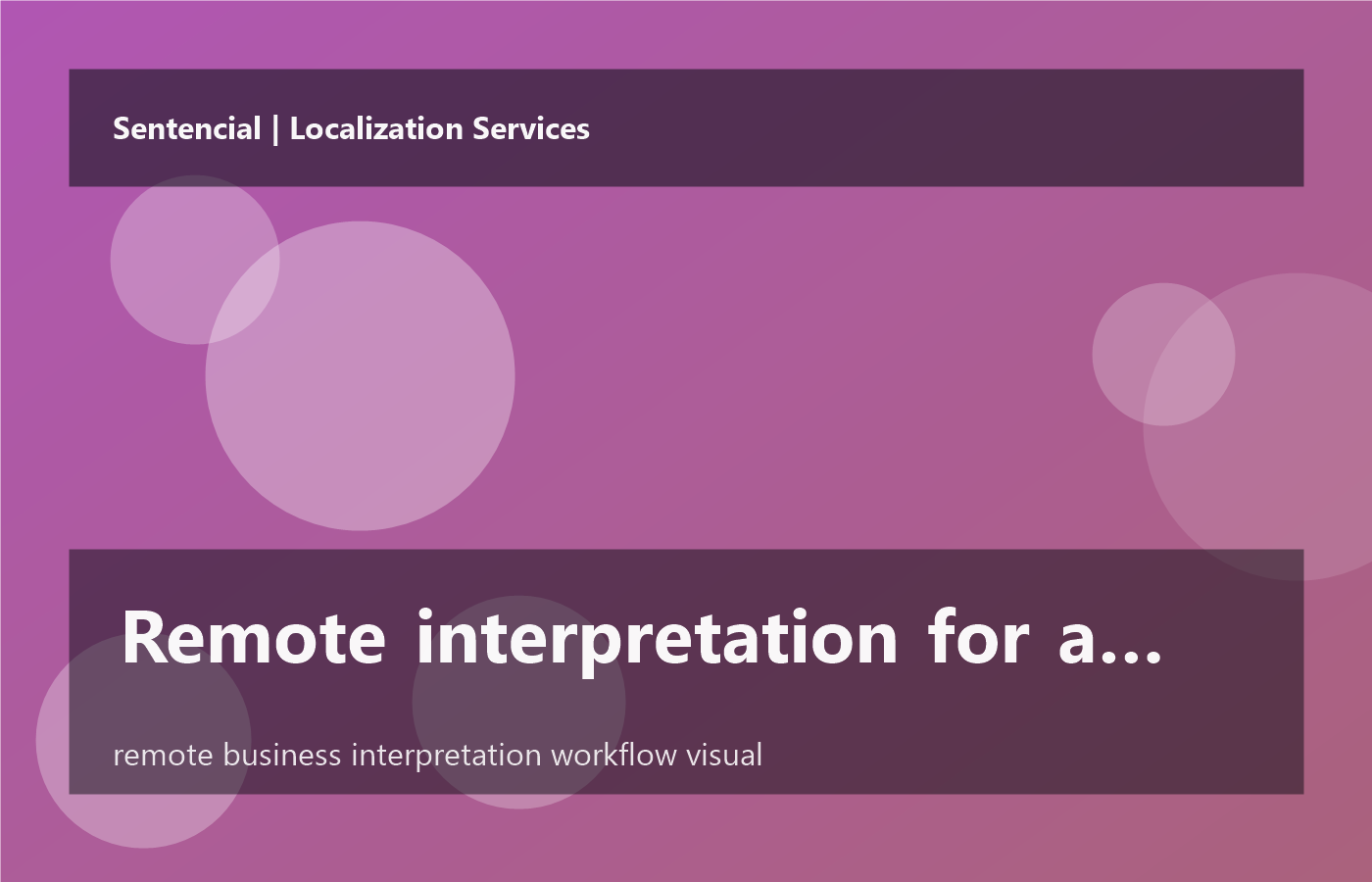 Sentencial | Localization Services

Remote interpretation for a...

remote business interpretation workflow visual